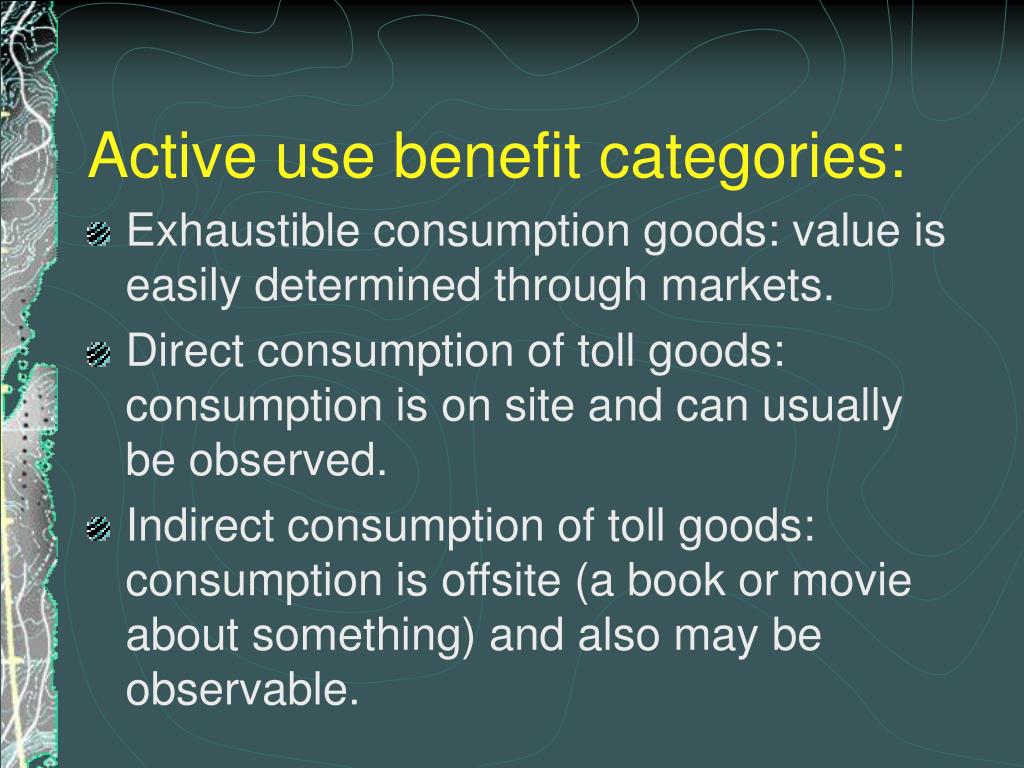 Active use benefit categories:

Exhaustible consumption goods: value is easily determined through markets.

Direct consumption of toll goods: consumption is on site and can usually be observed.

Indirect consumption of toll goods: consumption is offsite (a book or movie about something) and also may be observable.